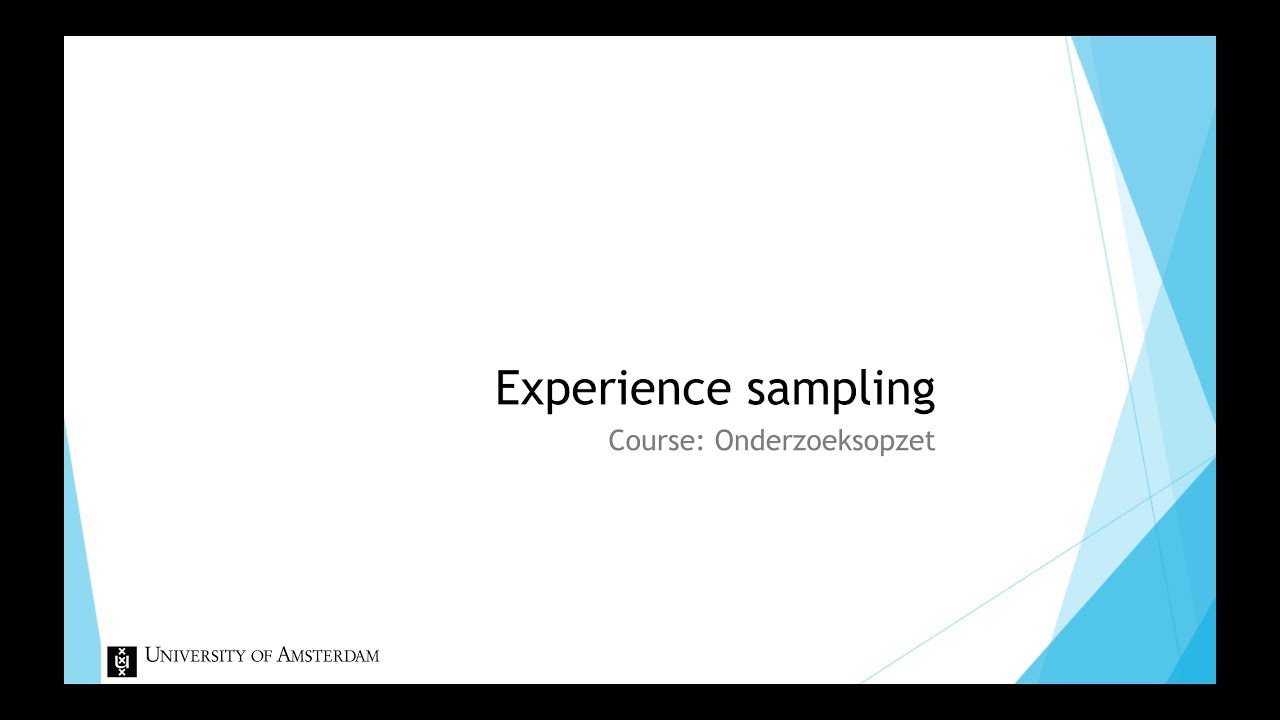 Experience sampling

Course: Onderzoeksopzet

UNIVERSITY OF AMSTERDAM